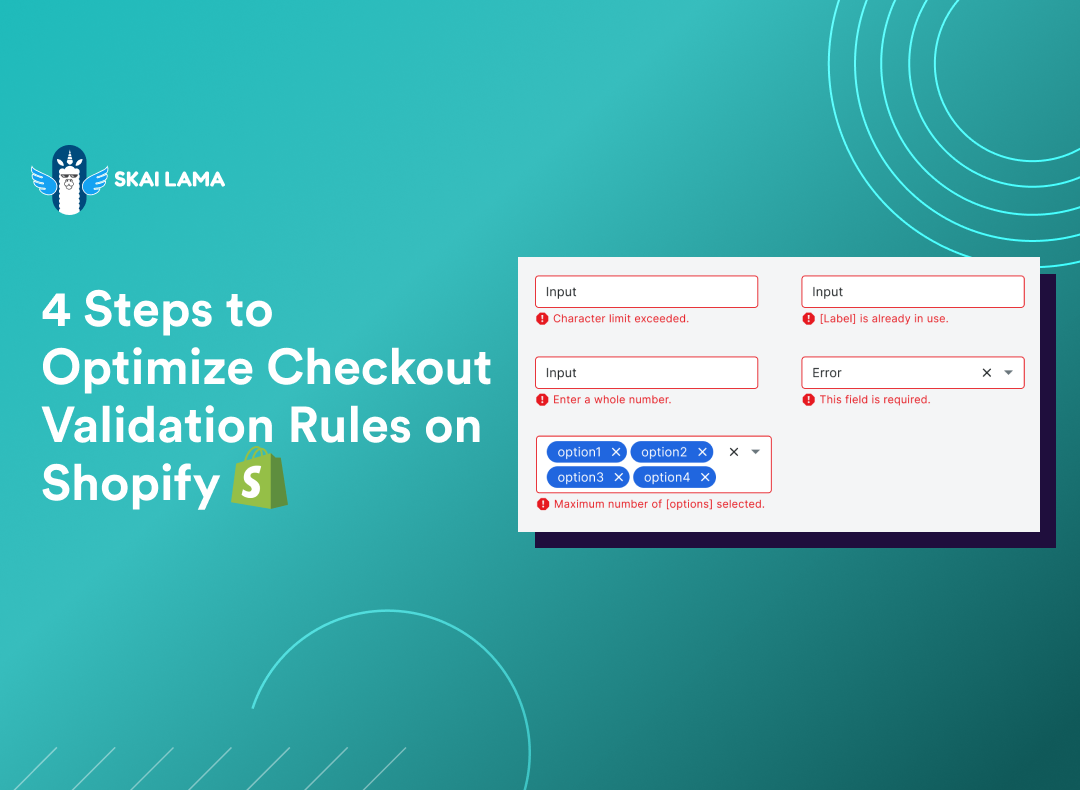 SKAI LAMA

4 Steps to Optimize Checkout Validation Rules on Shopify

Input
Character limit exceeded.

Input
[Label] is already in use.

Input
Enter a whole number.

Error
This field is required.

option1 option2 option3 option4
Maximum number of [options] selected.